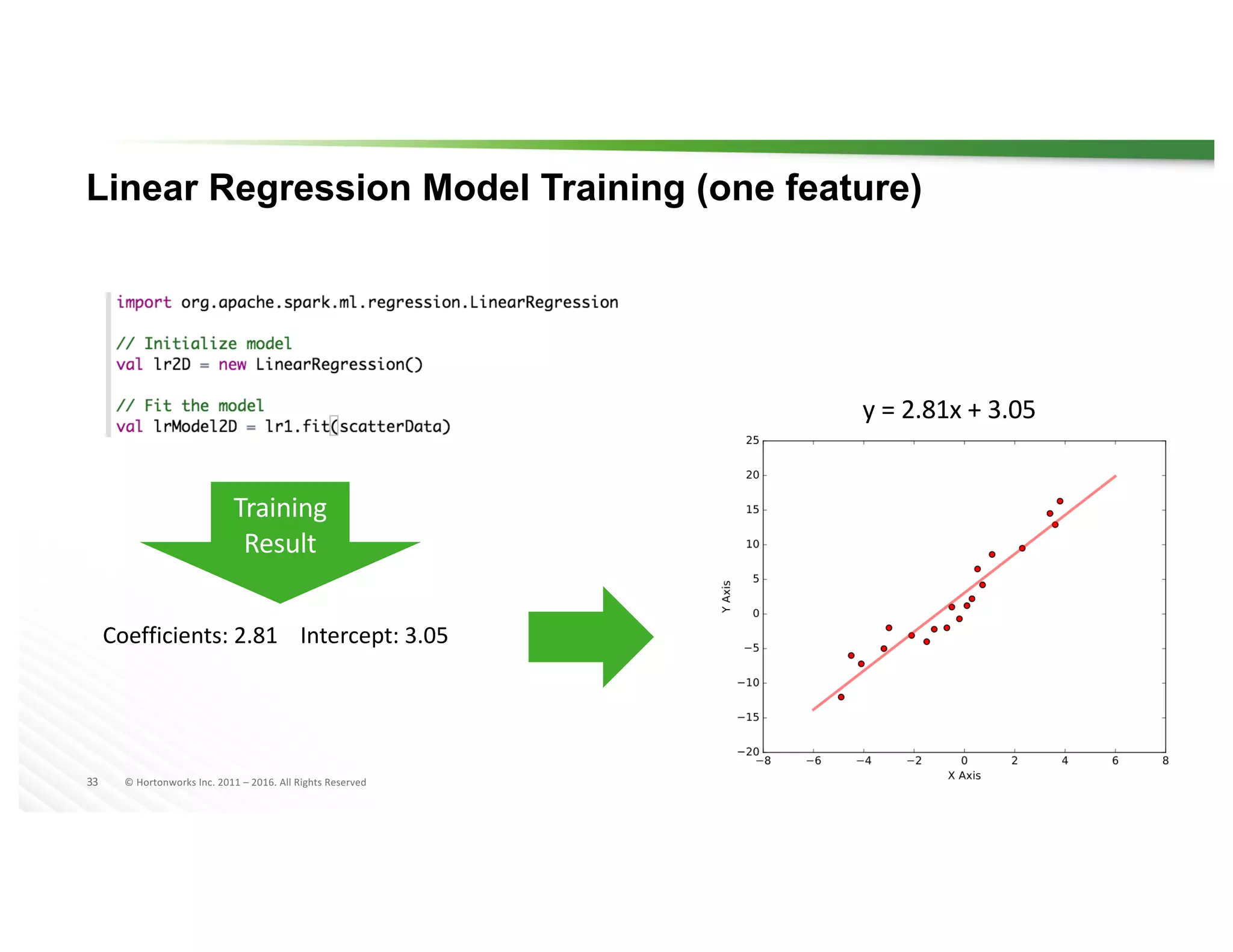 Linear Regression Model Training (one feature)

import org.apache.spark.ml.regression.LinearRegression

// Initialize model
val lr2D = new LinearRegression()

// Fit the model
val lrModel2D = lr1.fit(scatterData)

Training Result

Coefficients: 2.81 Intercept: 3.05

y = 2.81x + 3.05

25
20
15
10
5
0
−5
−10
−15
−20
Y Axis
−8 −6 −4 −2 0 2 4 6 8
X Axis

33 © Hortonworks Inc. 2011 – 2016. All Rights Reserved